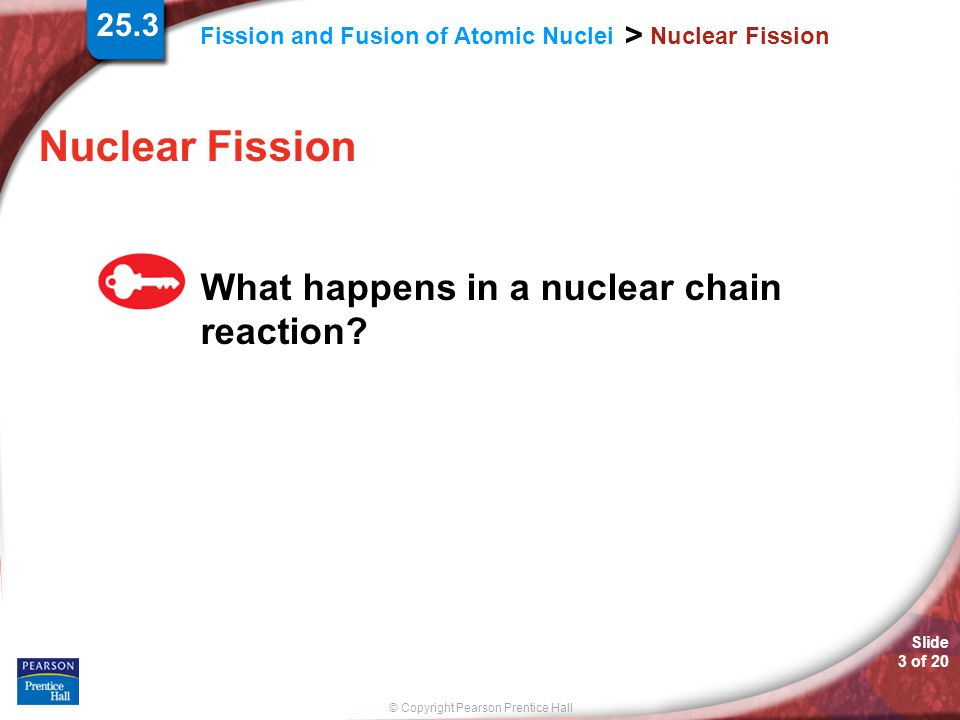 25.3

Fission and Fusion of Atomic Nuclei > Nuclear Fission

Nuclear Fission

What happens in a nuclear chain reaction?

PEARSON
Prentice Hall

© Copyright Pearson Prentice Hall

Slide
3 of 20